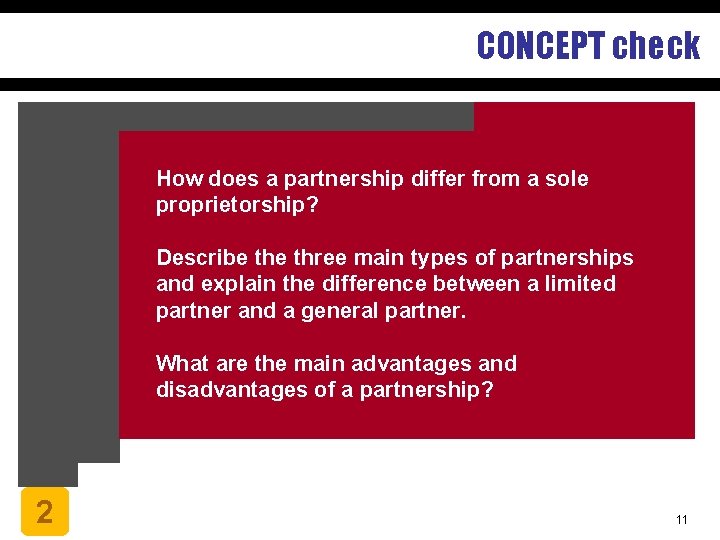 CONCEPT check

How does a partnership differ from a sole proprietorship?

Describe the three main types of partnerships and explain the difference between a limited partner and a general partner.

What are the main advantages and disadvantages of a partnership?

2

11